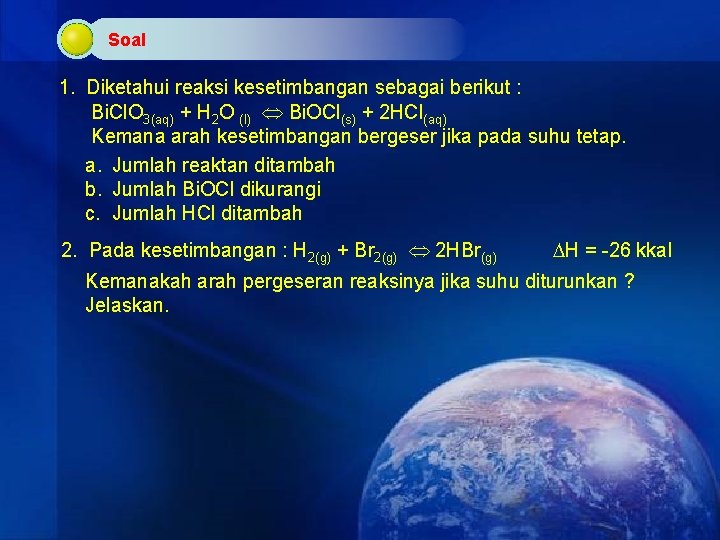 Soal

1. Diketahui reaksi kesetimbangan sebagai berikut :
$BiClO_{3(aq)} + H_2O_{(l)} \Leftrightarrow BiOCl_{(s)} + 2HCl_{(aq)}$
Kemana arah kesetimbangan bergeser jika pada suhu tetap.

a. Jumlah reaktan ditambah
b. Jumlah BiOCl dikurangi
c. Jumlah HCl ditambah

2. Pada kesetimbangan : $H_{2(g)} + Br_{2(g)} \Leftrightarrow 2HBr_{(g)}$ $\Delta H = -26$ kkal
Kemanakah arah pergeseran reaksinya jika suhu diturunkan ? Jelaskan.